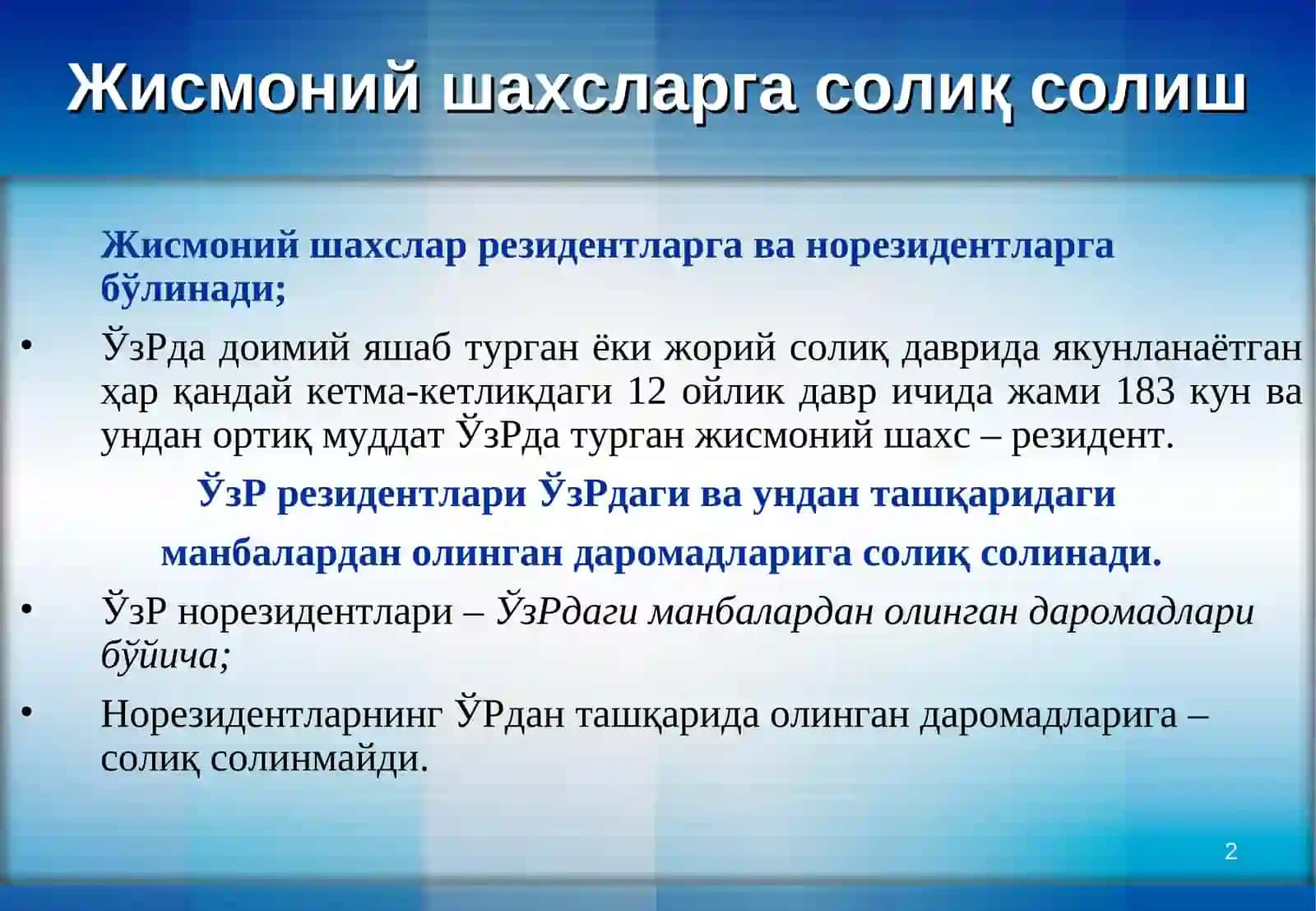 Жисмоний шахсларга солиқ солиш

Жисмоний шахслар резидентларга ва норезидентларга бўлинади;

• ЎзРда доимий яшаб турган ёки жорий солиқ даврида якунланаётган ҳар қандай кетма-кетликдаги 12 ойлик давр ичида жами 183 кун ва ундан ортиқ муддат ЎзРда турган жисмоний шахс – резидент.

ЎзР резидентлари ЎзРдаги ва ундан ташқаридаги манбалардан олинган даромадларига солиқ солинади.

• ЎзР норезидентлари – ЎзРдаги манбалардан олинган даромадлари бўйича;

• Норезидентларнинг ЎРдан ташқарида олинган даромадларига – солиқ солинмайди.

2